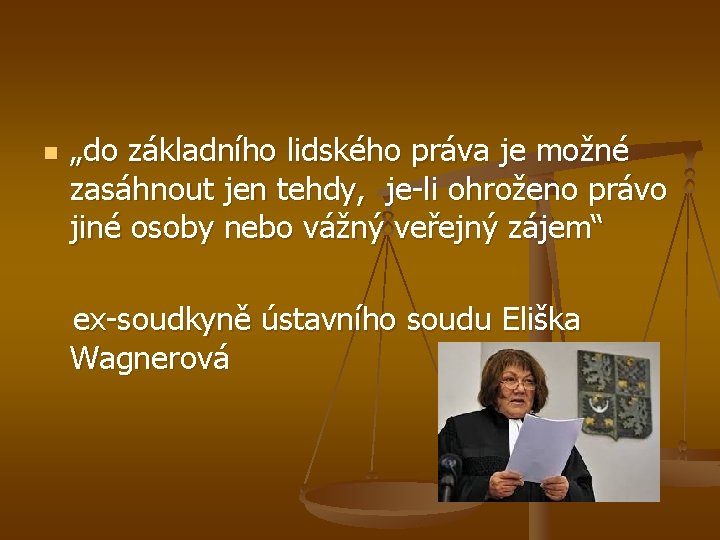 „do základního lidského práva je možné zasáhnout jen tehdy, je-li ohroženo právo jiné osoby nebo vážný veřejný zájem“

ex-soudkyně ústavního soudu Eliška Wagnerová